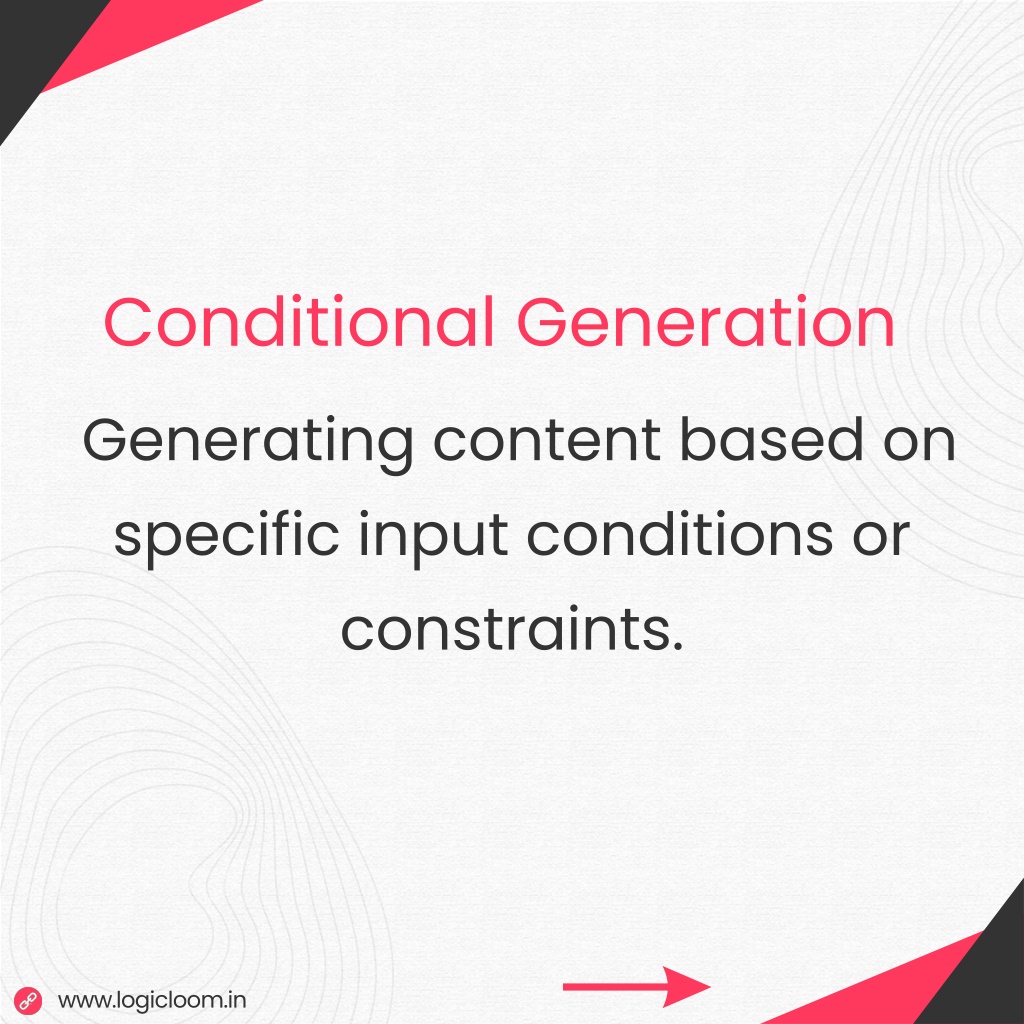 Conditional Generation

Generating content based on specific input conditions or constraints.

www.logicloom.in